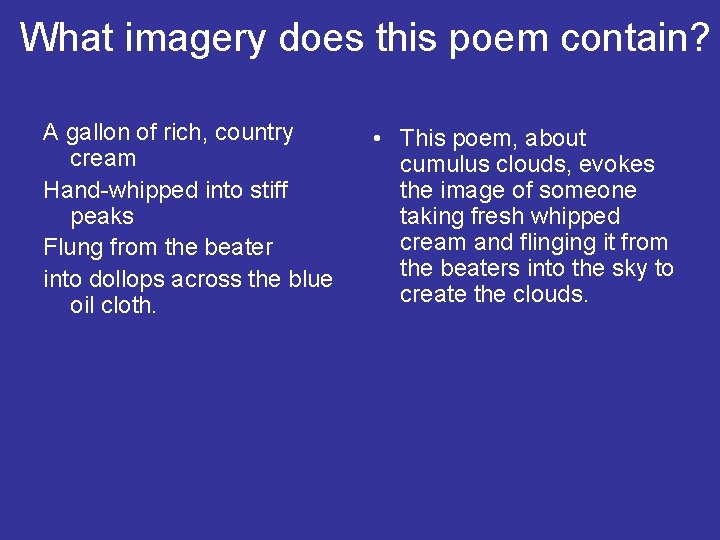 What imagery does this poem contain?

A gallon of rich, country cream
Hand-whipped into stiff peaks
Flung from the beater
into dollops across the blue oil cloth.

• This poem, about cumulus clouds, evokes the image of someone taking fresh whipped cream and flinging it from the beaters into the sky to create the clouds.